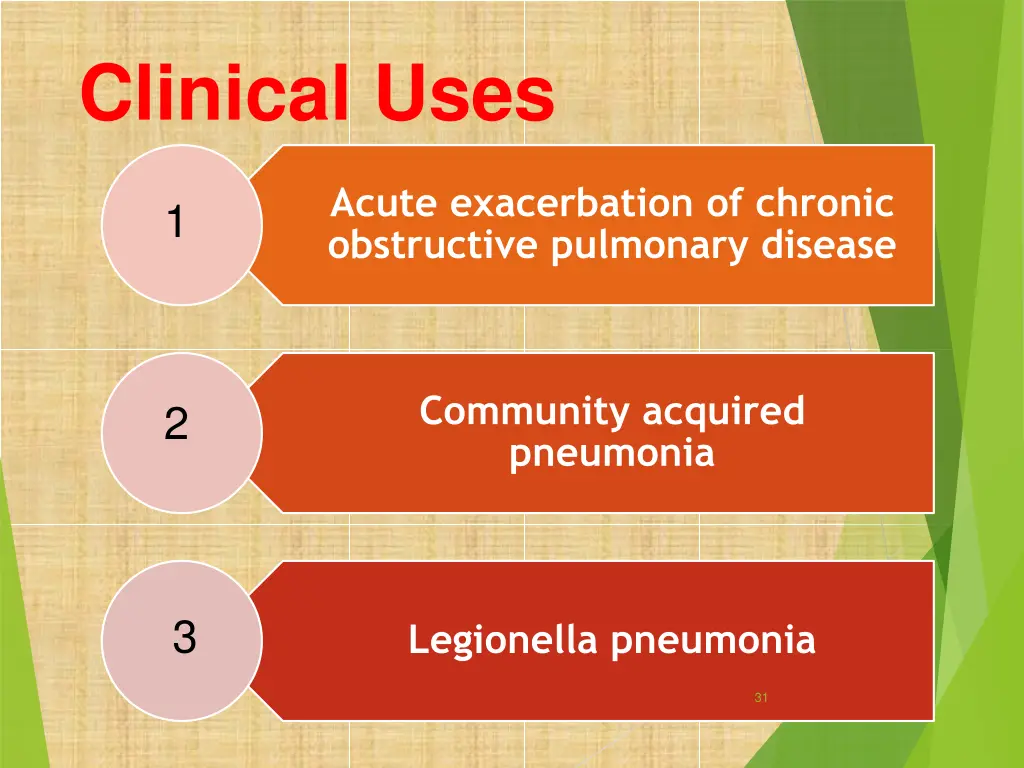 Clinical Uses

1

Acute exacerbation of chronic obstructive pulmonary disease

2

Community acquired pneumonia

3

Legionella pneumonia

31